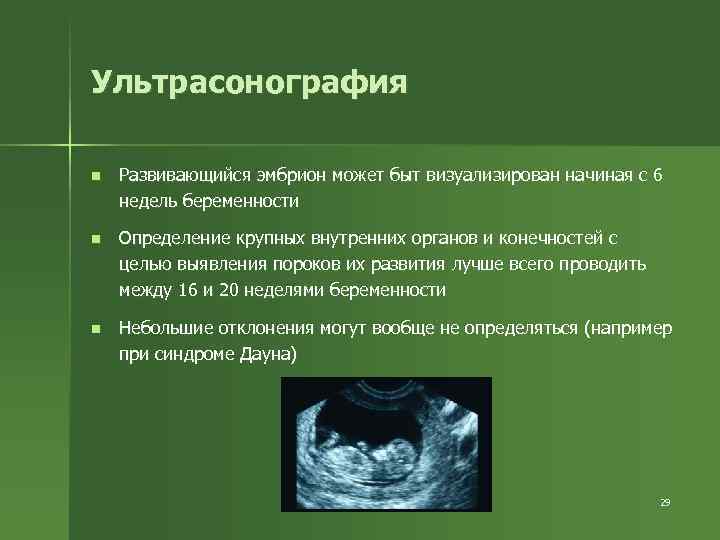 Ультрасонография

■ Развивающийся эмбрион может быт визуализирован начиная с 6 недель беременности

■ Определение крупных внутренних органов и конечностей с целью выявления пороков их развития лучше всего проводить между 16 и 20 неделями беременности

■ Небольшие отклонения могут вообще не определяться (например при синдроме Дауна)

29